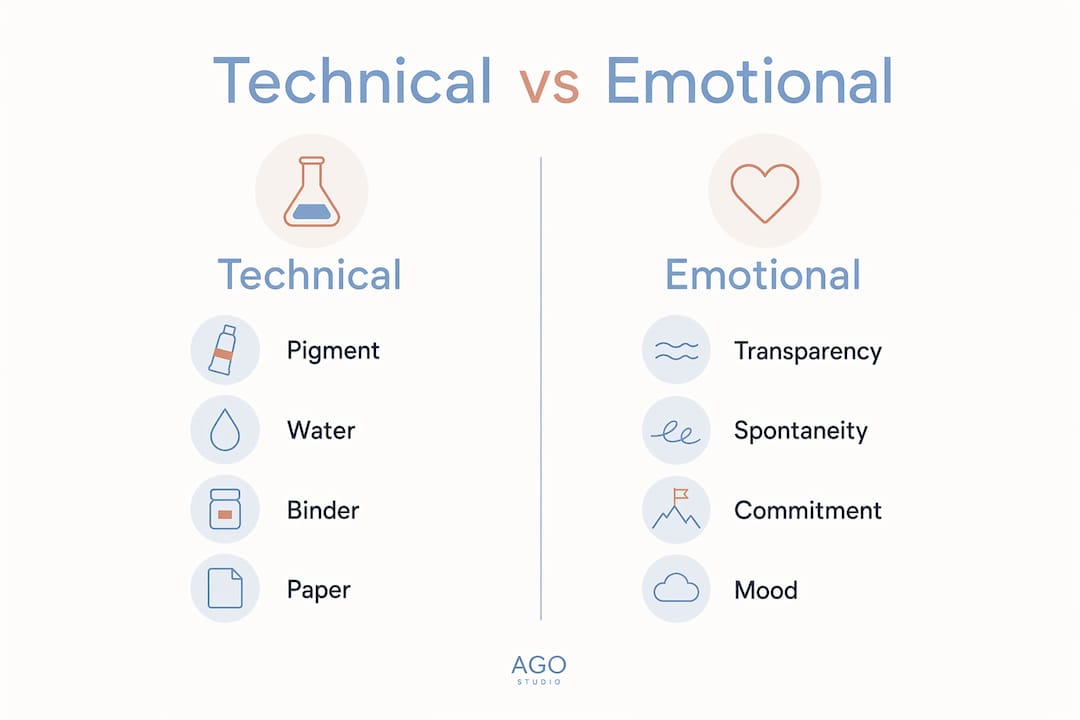 Technical vs Emotional

Technical

Pigment

Water

Binder

Paper

Emotional

Transparency

Spontaneity

Commitment

Mood

AGO
STUDIO